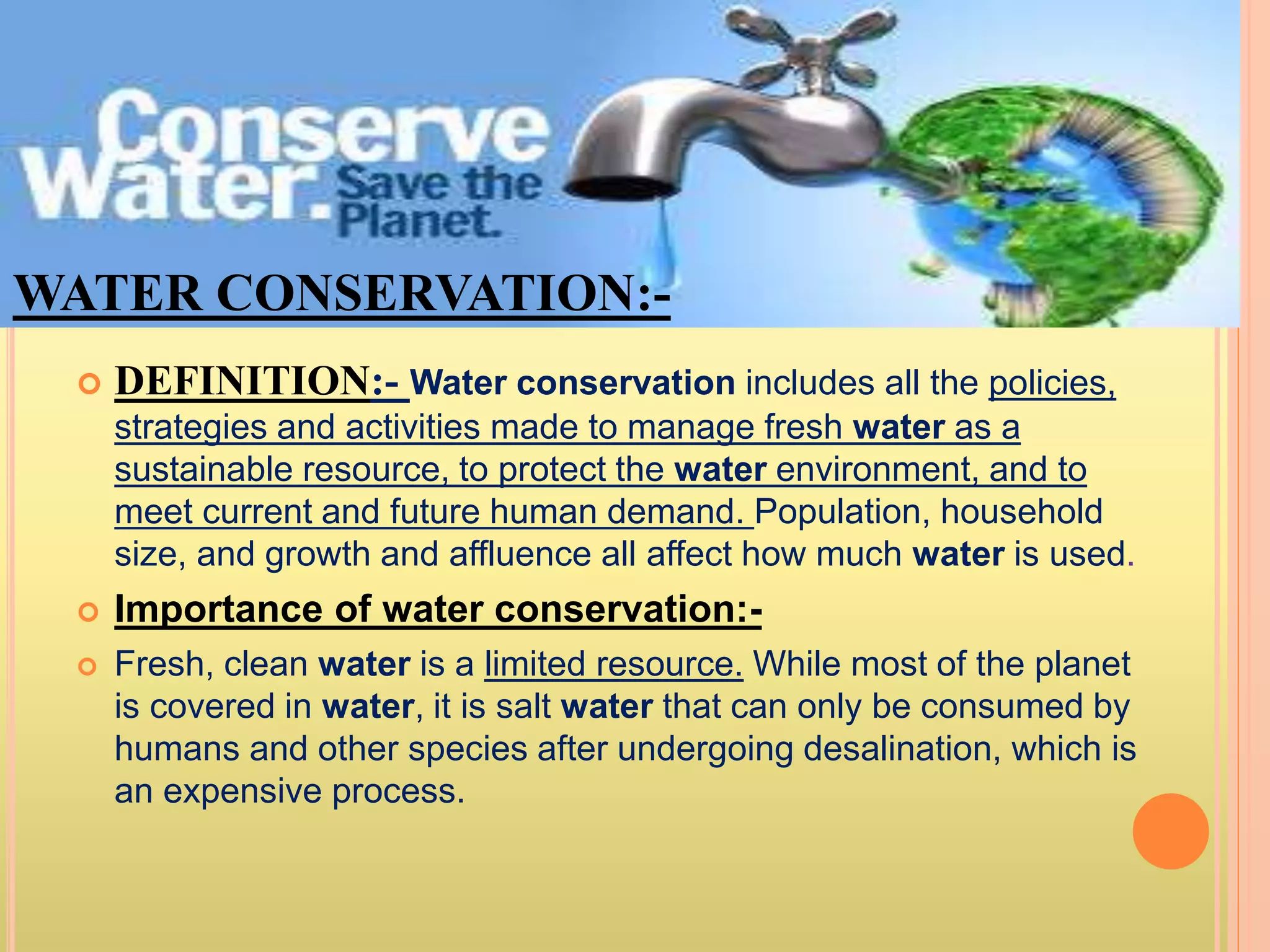 Conserve Water. Save the Planet.

WATER CONSERVATION:-

DEFINITION:- Water conservation includes all the policies, strategies and activities made to manage fresh water as a sustainable resource, to protect the water environment, and to meet current and future human demand. Population, household size, and growth and affluence all affect how much water is used.

Importance of water conservation:-

Fresh, clean water is a limited resource. While most of the planet is covered in water, it is salt water that can only be consumed by humans and other species after undergoing desalination, which is an expensive process.